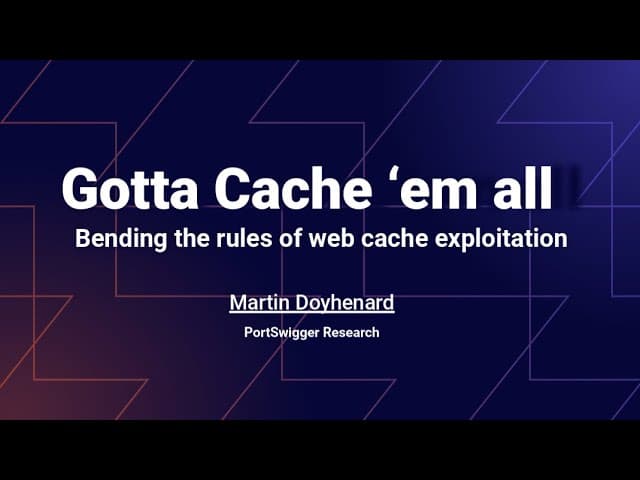 Gotta Cache ‘em all

Bending the rules of web cache exploitation

Martin Doyhenard

PortSwigger Research